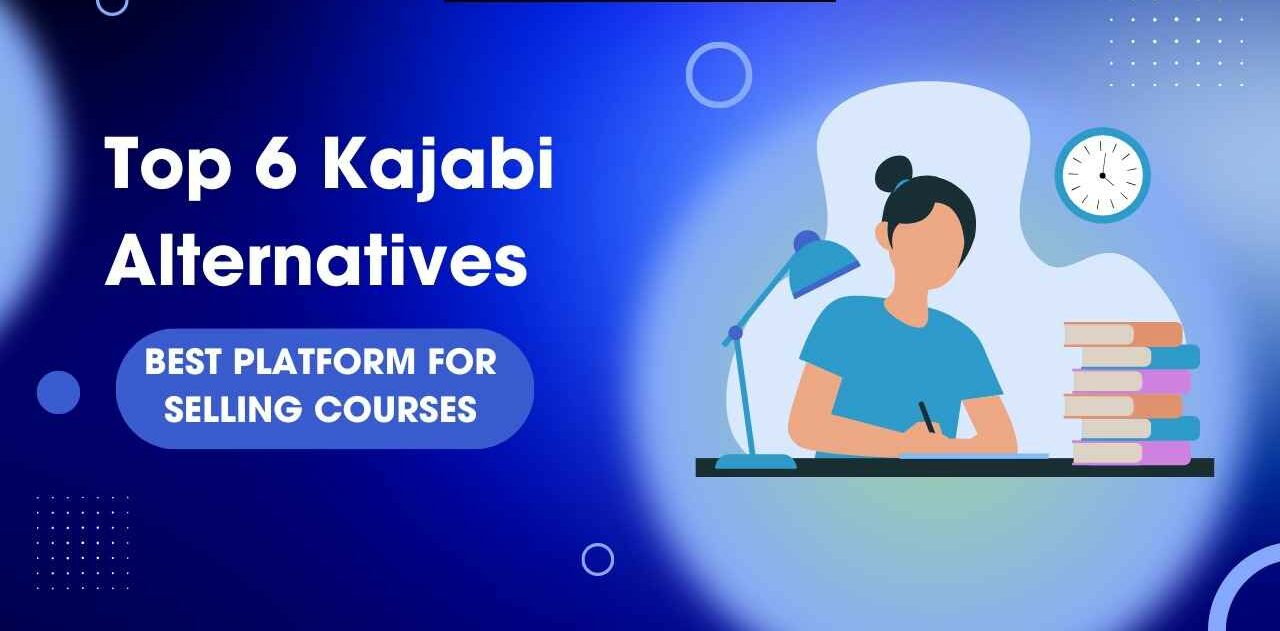 Top 6 Kajabi Alternatives

BEST PLATFORM FOR SELLING COURSES